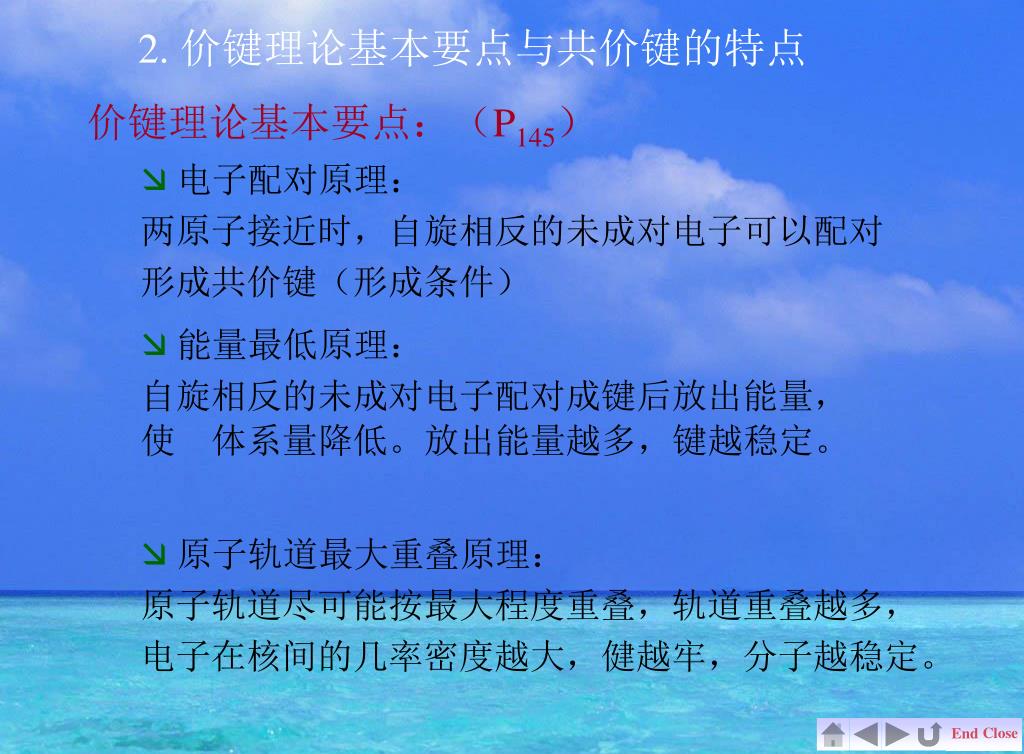 2. 价键理论基本要点与共价键的特点

价键理论基本要点：（$P_{145}$）

电子配对原理：

两原子接近时，自旋相反的未成对电子可以配对形成共价键（形成条件）

能量最低原理：

自旋相反的未成对电子配对成键后放出能量，使 体系量降低。放出能量越多，键越稳定。

原子轨道最大重叠原理：

原子轨道尽可能按最大程度重叠，轨道重叠越多，电子在核间的几率密度越大，健越牢，分子越稳定。

End Close